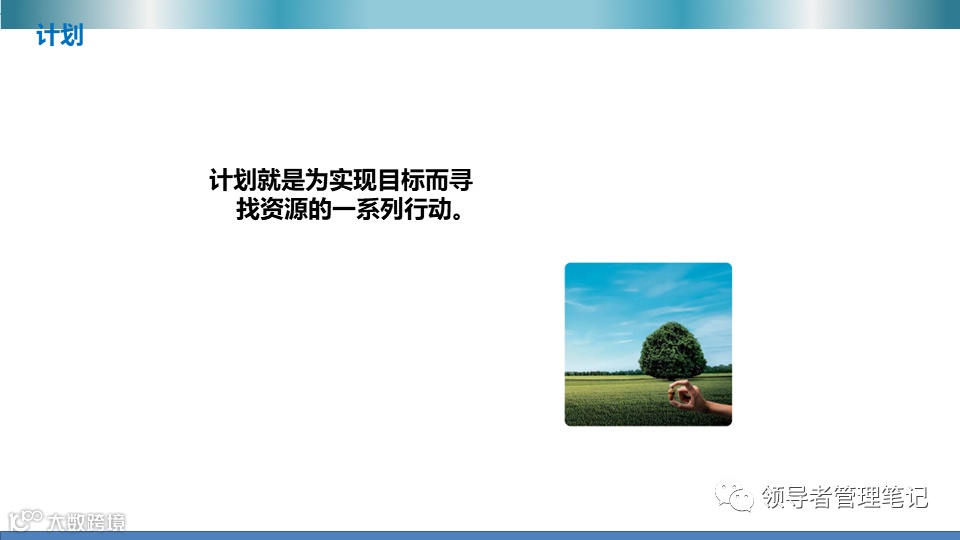 计划

计划就是为实现目标而寻找资源的一系列行动。

领导者管理笔记

大数跨境